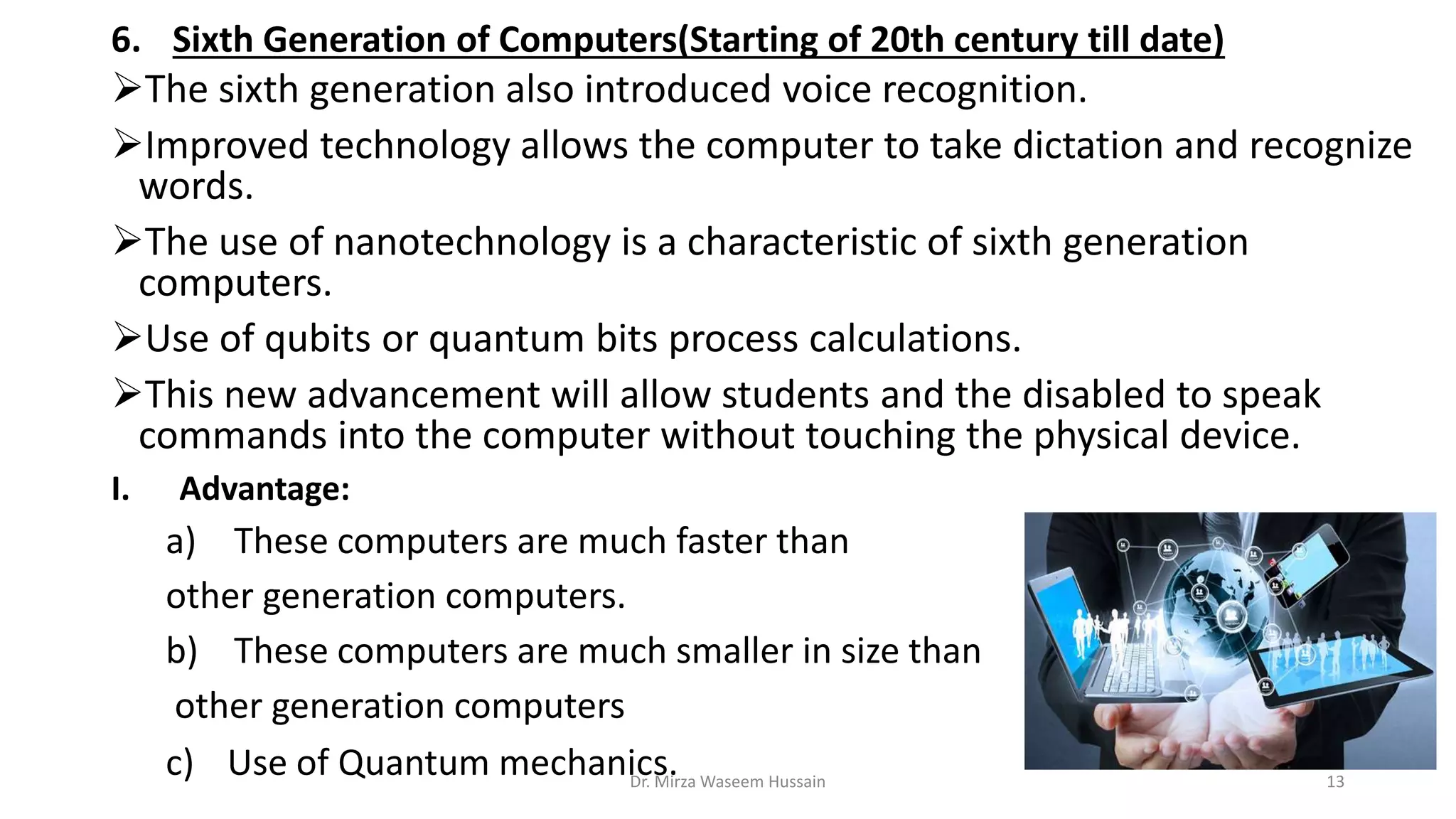 6. Sixth Generation of Computers(Starting of 20th century till date)

➢The sixth generation also introduced voice recognition.

➢Improved technology allows the computer to take dictation and recognize words.

➢The use of nanotechnology is a characteristic of sixth generation computers.

➢Use of qubits or quantum bits process calculations.

➢This new advancement will allow students and the disabled to speak commands into the computer without touching the physical device.

I. Advantage:

a) These computers are much faster than other generation computers.

b) These computers are much smaller in size than other generation computers

c) Use of Quantum mechanics.

Dr. Mirza Waseem Hussain

13